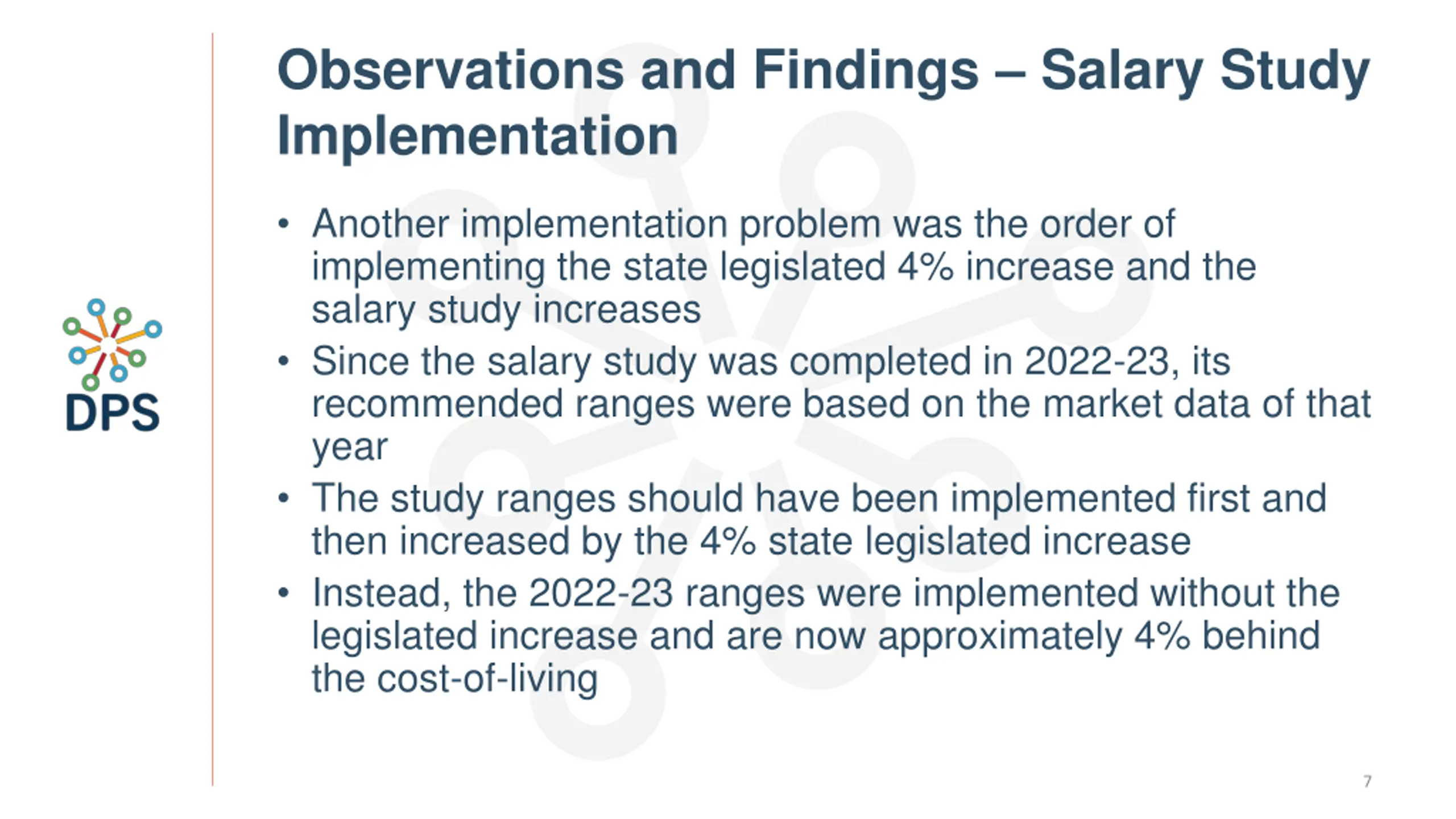 DPS

Observations and Findings – Salary Study Implementation

• Another implementation problem was the order of implementing the state legislated 4% increase and the salary study increases
• Since the salary study was completed in 2022-23, its recommended ranges were based on the market data of that year
• The study ranges should have been implemented first and then increased by the 4% state legislated increase
• Instead, the 2022-23 ranges were implemented without the legislated increase and are now approximately 4% behind the cost-of-living

7